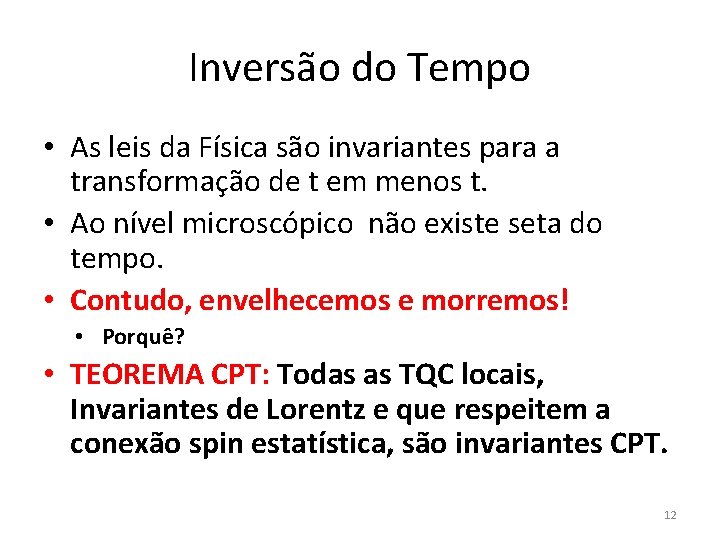 Inversão do Tempo

• As leis da Física são invariantes para a transformação de t em menos t.
• Ao nível microscópico não existe seta do tempo.
• Contudo, envelhecemos e morremos!
  • Porquê?
• TEOREMA CPT: Todas as TQC locais, Invariantes de Lorentz e que respeitem a conexão spin estatística, são invariantes CPT.

12